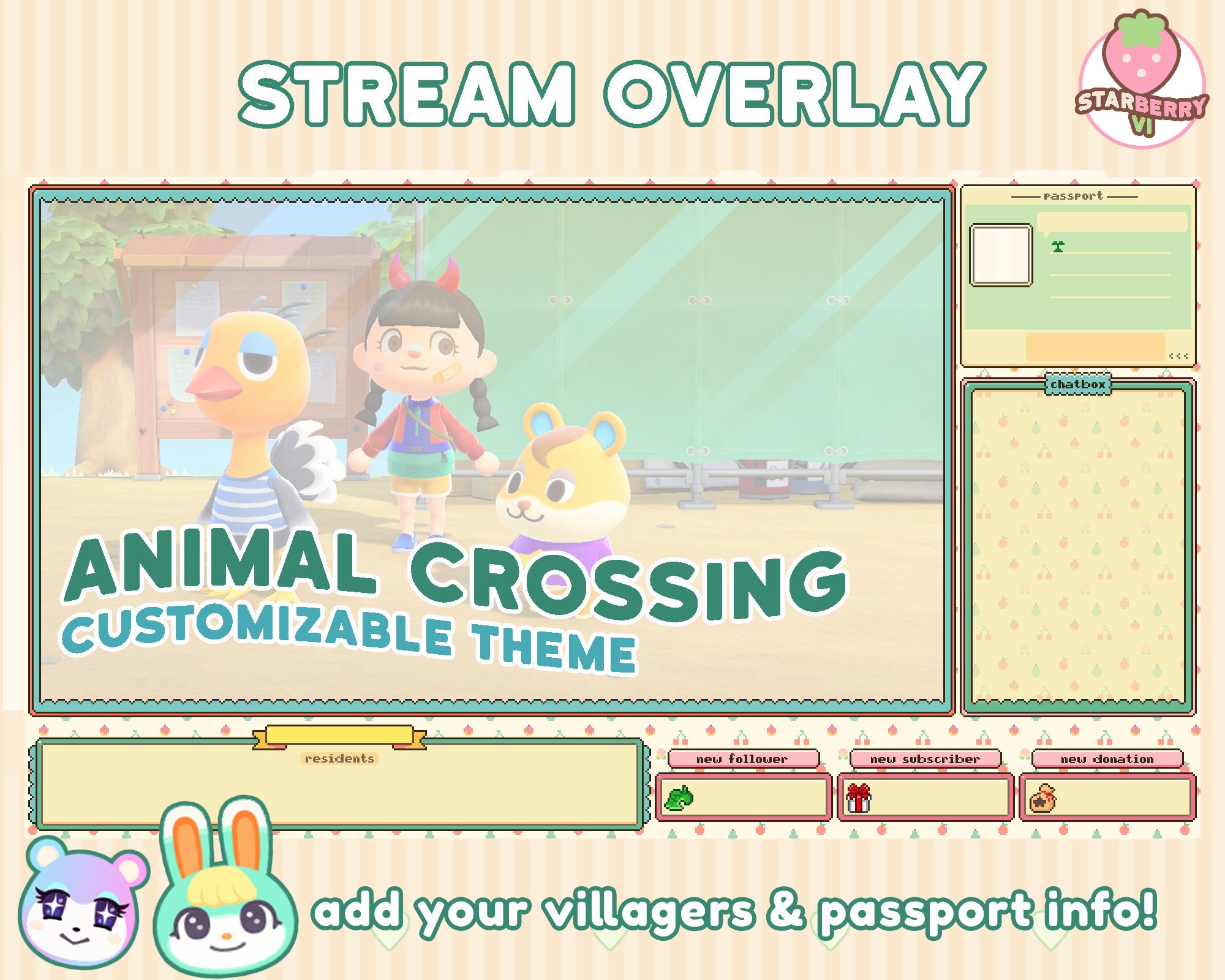 STREAM OVERLAY

STARBERRY VI

passport

<<<

chatbox

ANIMAL CROSSING
CUSTOMIZABLE THEME

residents

new follower

new subscriber

new donation

add your villagers & passport info!